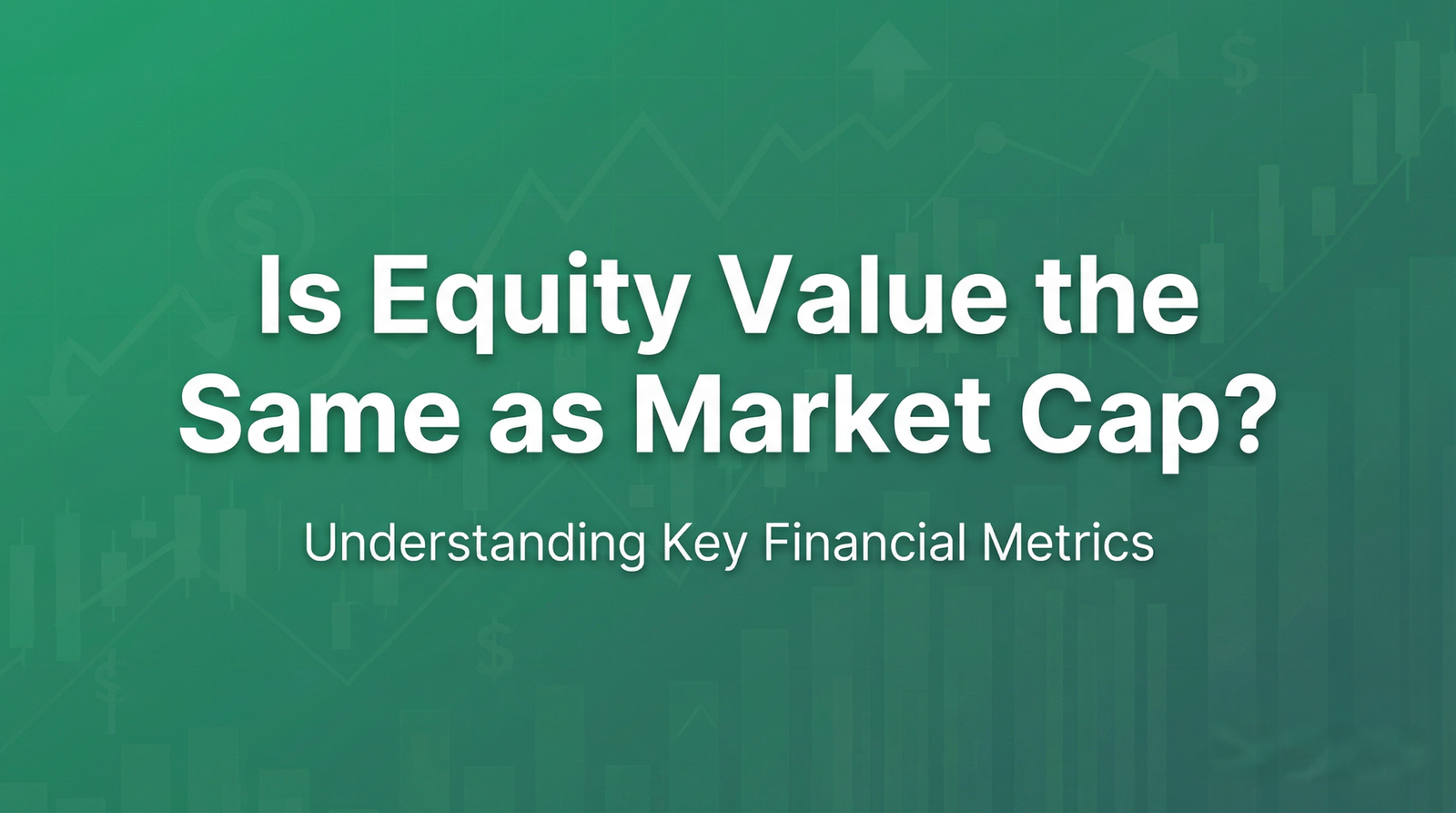 Is Equity Value the Same as Market Cap?

Understanding Key Financial Metrics